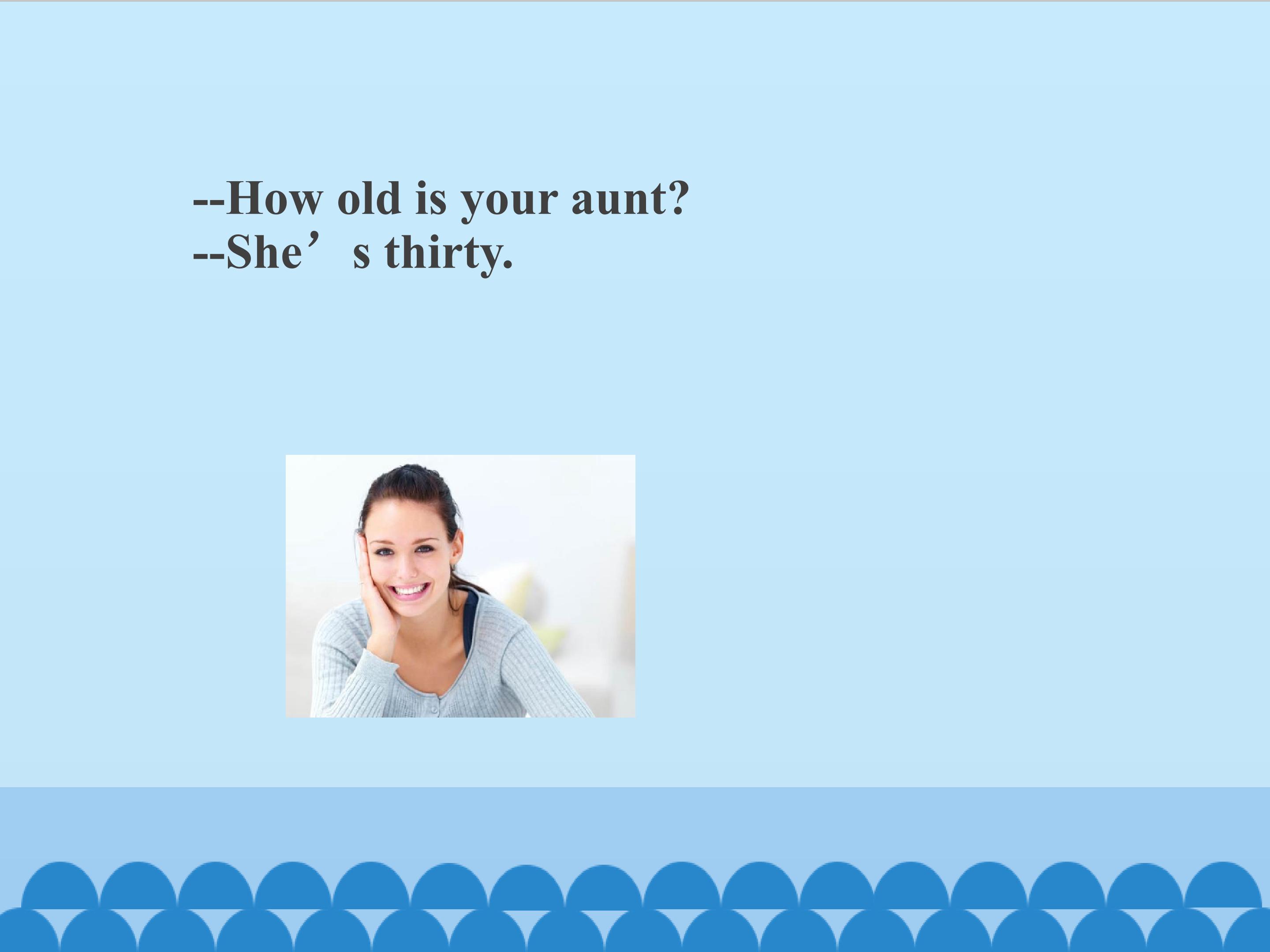 --How old is your aunt?
--She’s thirty.